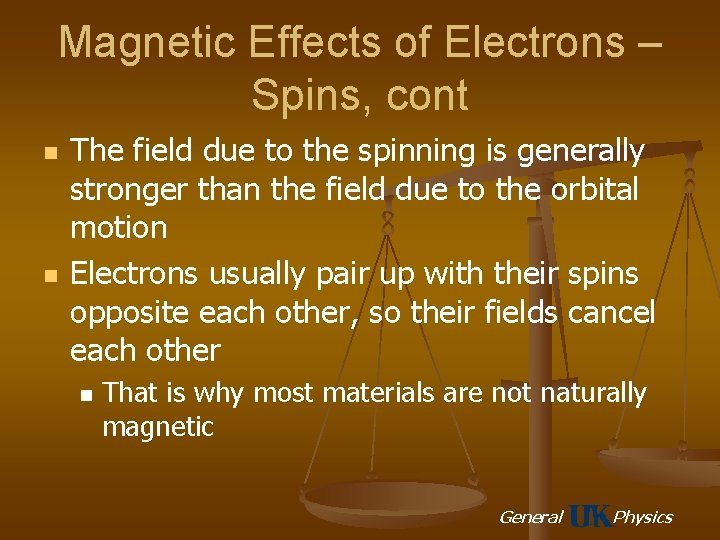 Magnetic Effects of Electrons – Spins, cont

- The field due to the spinning is generally stronger than the field due to the orbital motion
- Electrons usually pair up with their spins opposite each other, so their fields cancel each other
  - That is why most materials are not naturally magnetic

General UK Physics